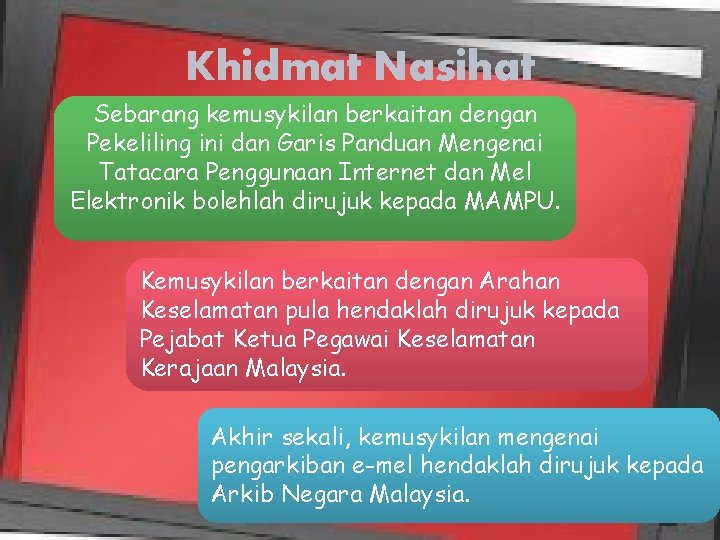 Khidmat Nasihat

Sebarang kemusykilan berkaitan dengan Pekeliling ini dan Garis Panduan Mengenai Tatacara Penggunaan Internet dan Mel Elektronik bolehlah dirujuk kepada MAMPU.

Kemusykilan berkaitan dengan Arahan Keselamatan pula hendaklah dirujuk kepada Pejabat Ketua Pegawai Keselamatan Kerajaan Malaysia.

Akhir sekali, kemusykilan mengenai pengarkiban e-mel hendaklah dirujuk kepada Arkib Negara Malaysia.